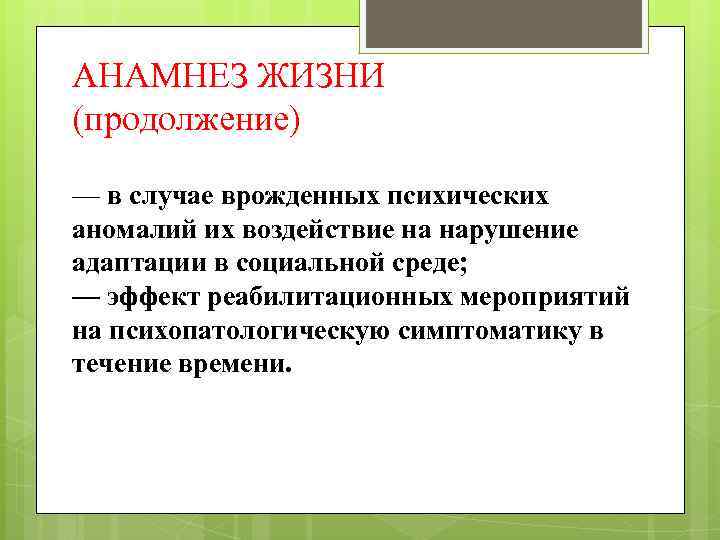 АНАМНЕЗ ЖИЗНИ
(продолжение)

— в случае врожденных психических аномалий их воздействие на нарушение адаптации в социальной среде;
— эффект реабилитационных мероприятий на психопатологическую симптоматику в течение времени.